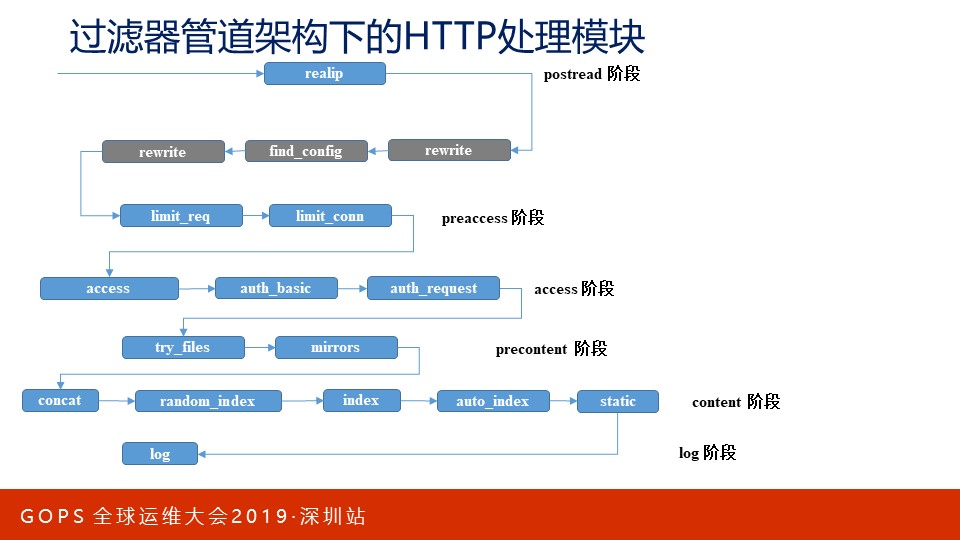 过滤器管道架构下的HTTP处理模块

realip

postread 阶段

rewrite
find_config
rewrite

limit_req
limit_conn

preaccess 阶段

access
auth_basic
auth_request

access 阶段

try_files
mirrors

precontent 阶段

concat
random_index
index
auto_index
static

content 阶段

log

log 阶段

GOPS 全球运维大会2019·深圳站